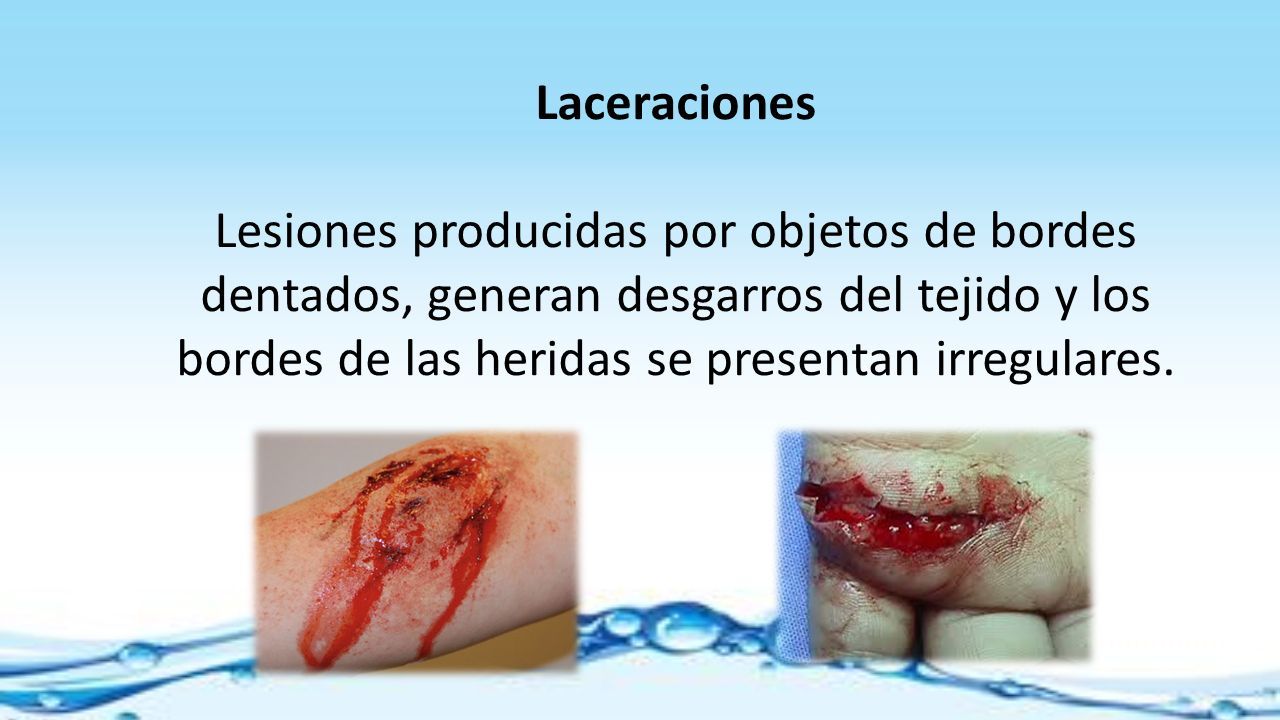 Laceraciones

Lesiones producidas por objetos de bordes dentados, generan desgarros del tejido y los bordes de las heridas se presentan irregulares.